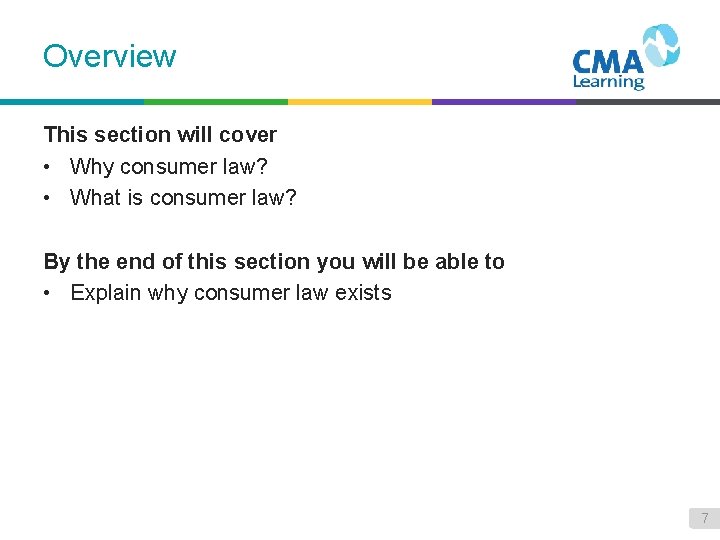 Overview

CMA
Learning

This section will cover
• Why consumer law?
• What is consumer law?

By the end of this section you will be able to
• Explain why consumer law exists

7